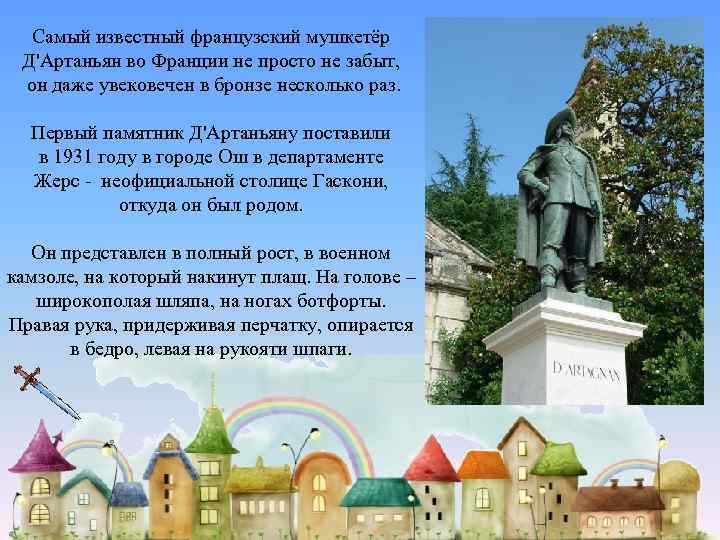 Самый известный французский мушкетёр Д'Артаньян во Франции не просто не забыт, он даже увековечен в бронзе несколько раз.

Первый памятник Д'Артаньяну поставили в 1931 году в городе Ош в департаменте Жерс - неофициальной столице Гаскони, откуда он был родом.

Он представлен в полный рост, в военном камзоле, на который накинут плащ. На голове – широкополая шляпа, на ногах ботфорты. Правая рука, придерживая перчатку, опирается в бедро, левая на рукояти шпаги.

D'ARTAGNAN